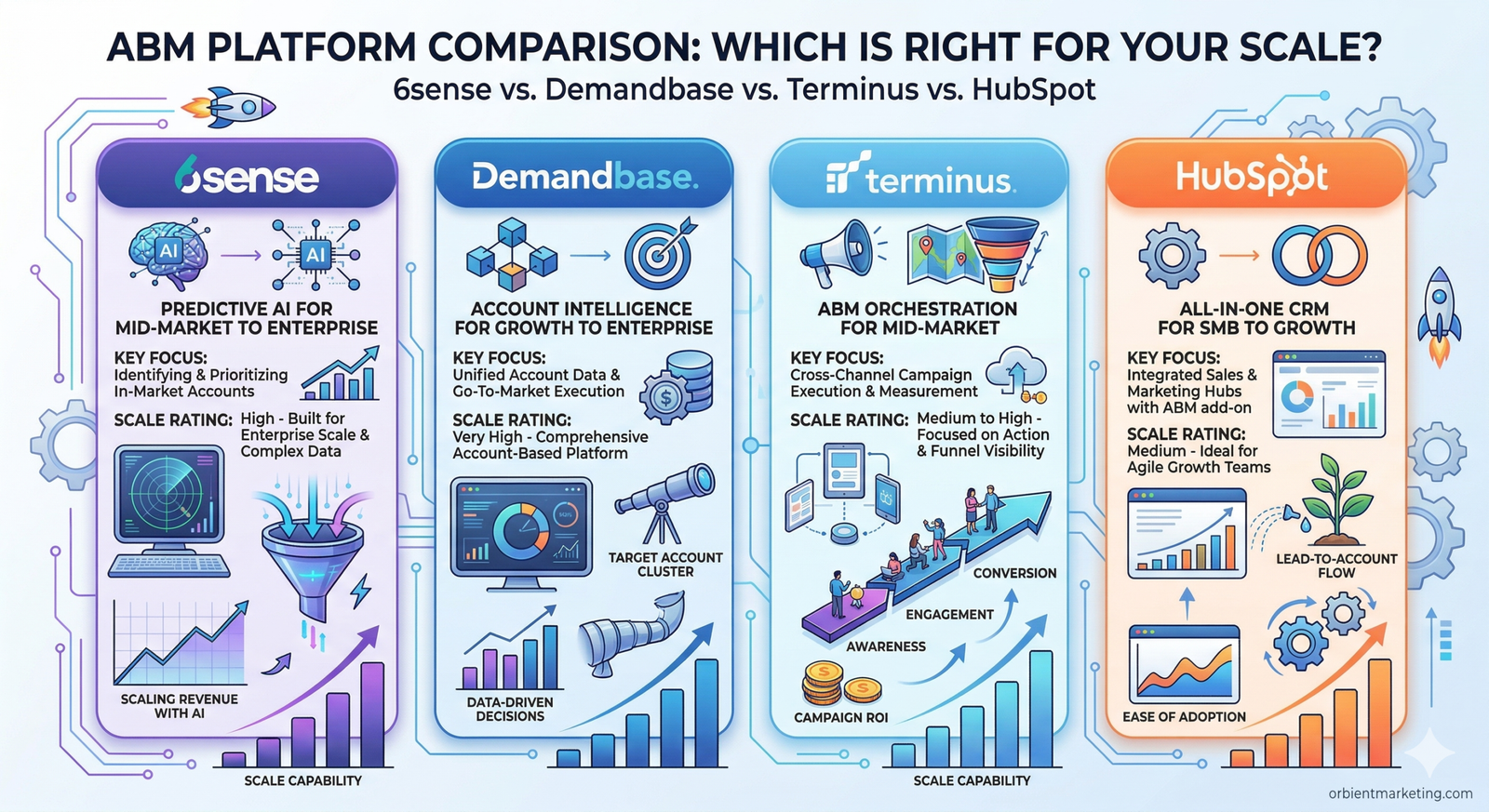 ABM PLATFORM COMPARISON: WHICH IS RIGHT FOR YOUR SCALE?
6sense vs. Demandbase vs. Terminus vs. HubSpot

6sense
AI
AI
PREDICTIVE AI FOR MID-MARKET TO ENTERPRISE
KEY FOCUS: Identifying & Prioritizing In-Market Accounts
SCALE RATING: High - Built for Enterprise Scale & Complex Data
SCALING REVENUE WITH AI
SCALE CAPABILITY

Demandbase.
ACCOUNT INTELLIGENCE FOR GROWTH TO ENTERPRISE
KEY FOCUS: Unified Account Data & Go-To-Market Execution
SCALE RATING: Very High - Comprehensive Account-Based Platform
TARGET ACCOUNT CLUSTER
DATA-DRIVEN DECISIONS

terminus.
ABM ORCHESTRATION FOR MID-MARKET
KEY FOCUS: Cross-Channel Campaign Execution & Measurement
SCALE RATING: Medium to High - Focused on Action & Funnel Visibility
CONVERSION
ENGAGEMENT
AWARENESS
CAMPAIGN ROI
SCALE CAPABILITY

HubSpot
ALL-IN-ONE CRM FOR SMB TO GROWTH
KEY FOCUS: Integrated Sales & Marketing Hubs with ABM add-on
SCALE RATING: Medium - Ideal for Agile Growth Teams
LEAD-TO-ACCOUNT FLOW
EASE OF ADOPTION

orbientmarketing.com